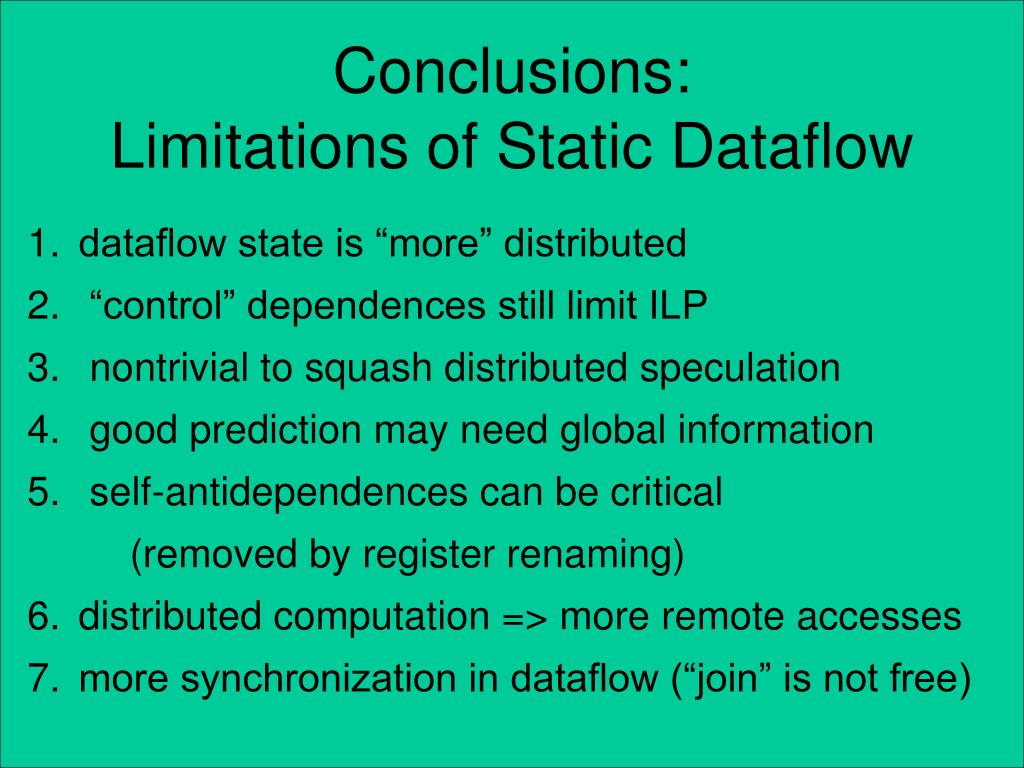 Conclusions:
Limitations of Static Dataflow

1. dataflow state is “more” distributed
2. “control” dependences still limit ILP
3. nontrivial to squash distributed speculation
4. good prediction may need global information
5. self-antidependences can be critical
(removed by register renaming)
6. distributed computation => more remote accesses
7. more synchronization in dataflow (“join” is not free)